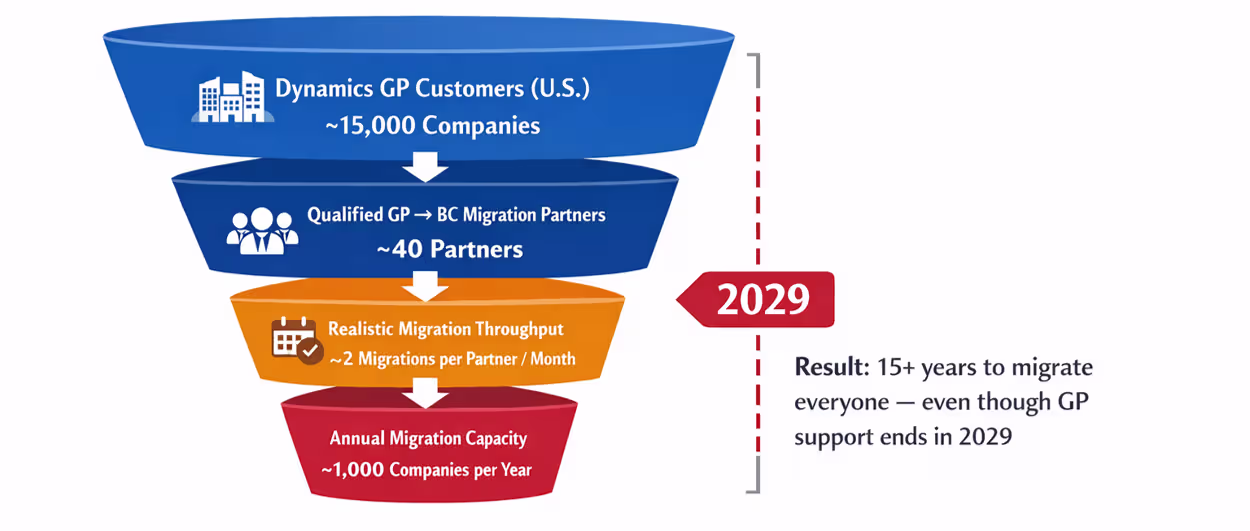 Dynamics GP Customers (U.S.)
~15,000 Companies

Qualified GP → BC Migration Partners
~40 Partners

Realistic Migration Throughput
~2 Migrations per Partner / Month

Annual Migration Capacity
~1,000 Companies per Year

2029

Result: 15+ years to migrate everyone — even though GP support ends in 2029